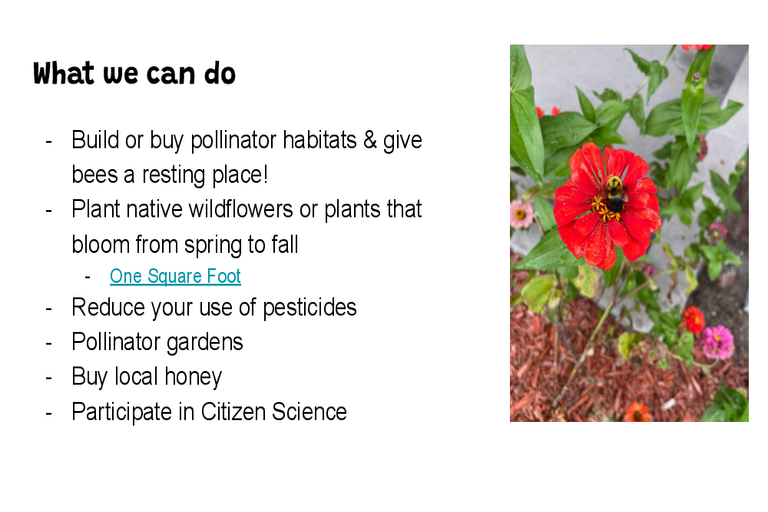 What we can do

- Build or buy pollinator habitats & give bees a resting place!
- Plant native wildflowers or plants that bloom from spring to fall
  - One Square Foot
- Reduce your use of pesticides
- Pollinator gardens
- Buy local honey
- Participate in Citizen Science